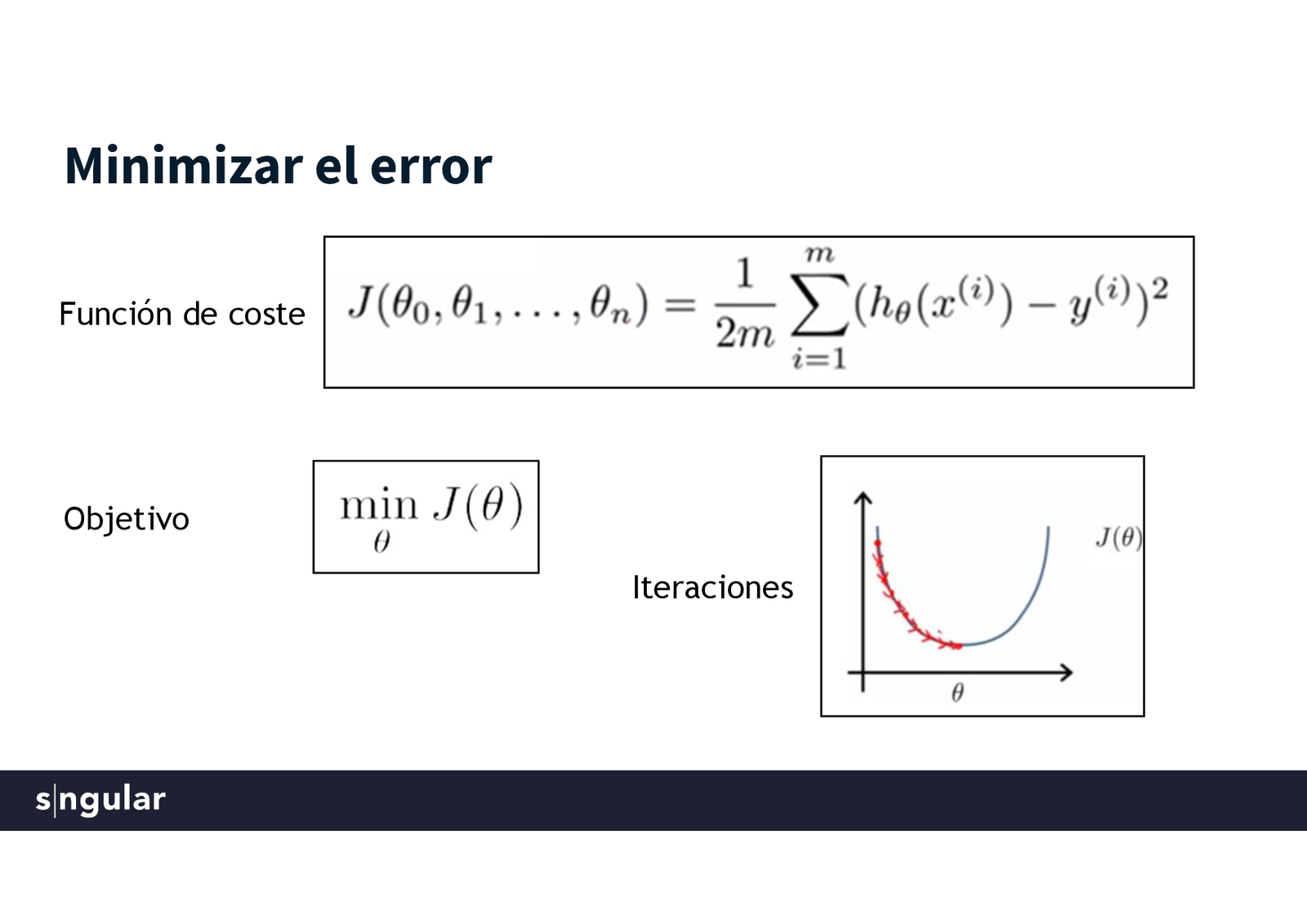 Minimizar el error

Función de coste $J(\theta_0, \theta_1, \ldots, \theta_n) = \frac{1}{2m} \sum_{i=1}^{m} (h_\theta(x^{(i)}) - y^{(i)})^2$

Objetivo $\min_{\theta} J(\theta)$

Iteraciones

$J(\theta)$

$\theta$

s|ngular